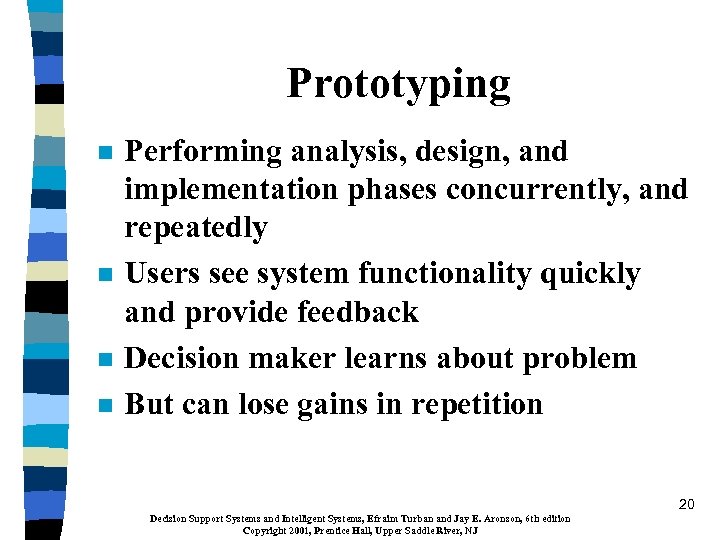 Prototyping

- Performing analysis, design, and implementation phases concurrently, and repeatedly
- Users see system functionality quickly and provide feedback
- Decision maker learns about problem
- But can lose gains in repetition

20

Decision Support Systems and Intelligent Systems, Efraim Turban and Jay E. Aronson, 6th edition
Copyright 2001, Prentice Hall, Upper Saddle River, NJ